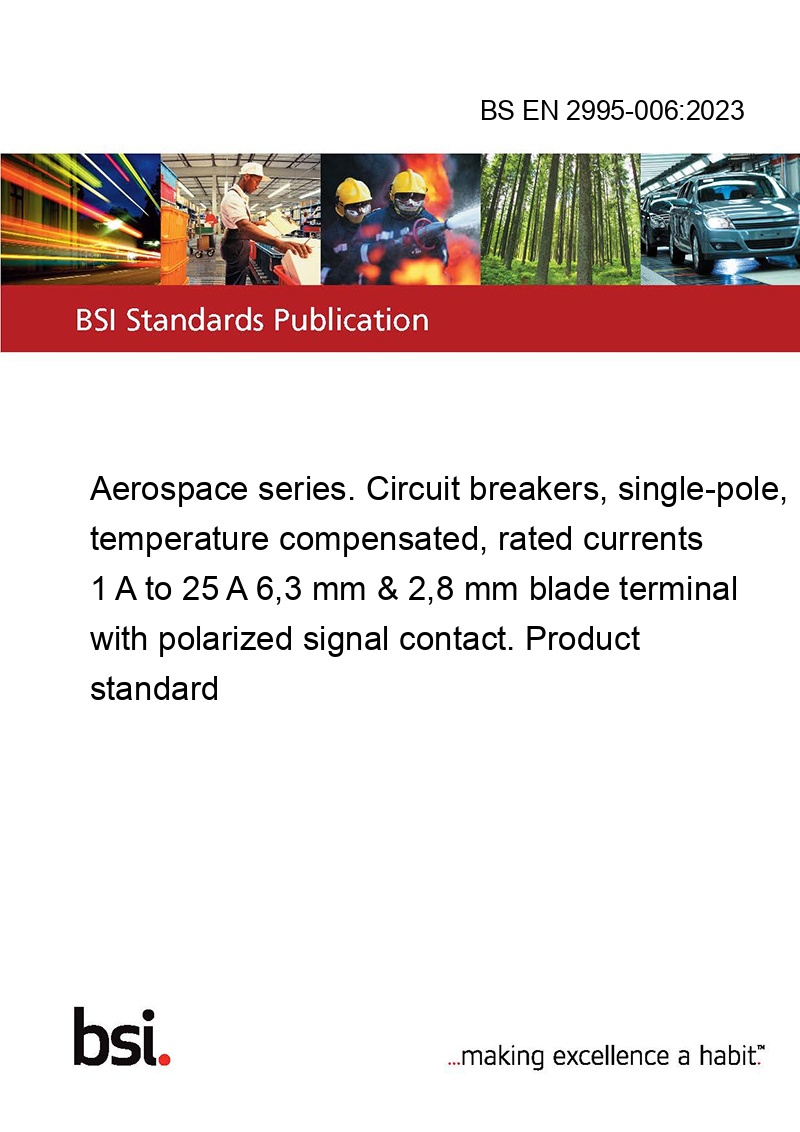 BS EN 2995-006:2023

BSI Standards Publication

Aerospace series. Circuit breakers, single-pole, temperature compensated, rated currents 1 A to 25 A 6,3 mm & 2,8 mm blade terminal with polarized signal contact. Product standard

bsi.

...making excellence a habit.™